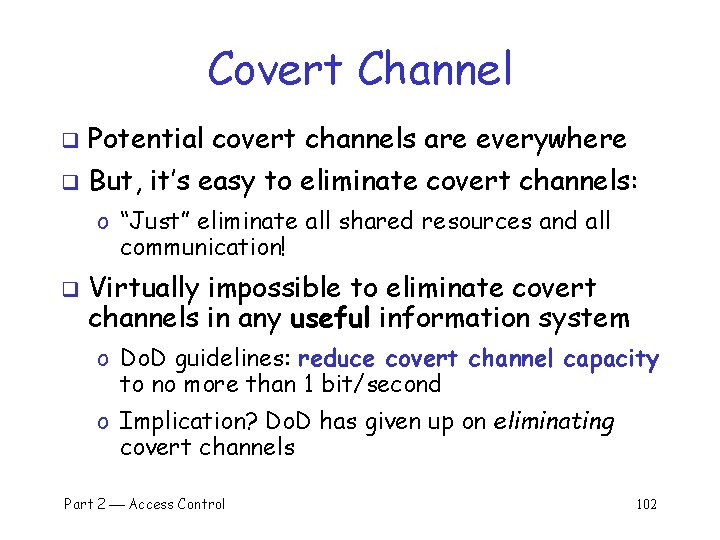 Covert Channel

❑ Potential covert channels are everywhere

❑ But, it's easy to eliminate covert channels:

o "Just" eliminate all shared resources and all communication!

❑ Virtually impossible to eliminate covert channels in any useful information system

o DoD guidelines: reduce covert channel capacity to no more than 1 bit/second

o Implication? DoD has given up on eliminating covert channels

Part 2 — Access Control

102